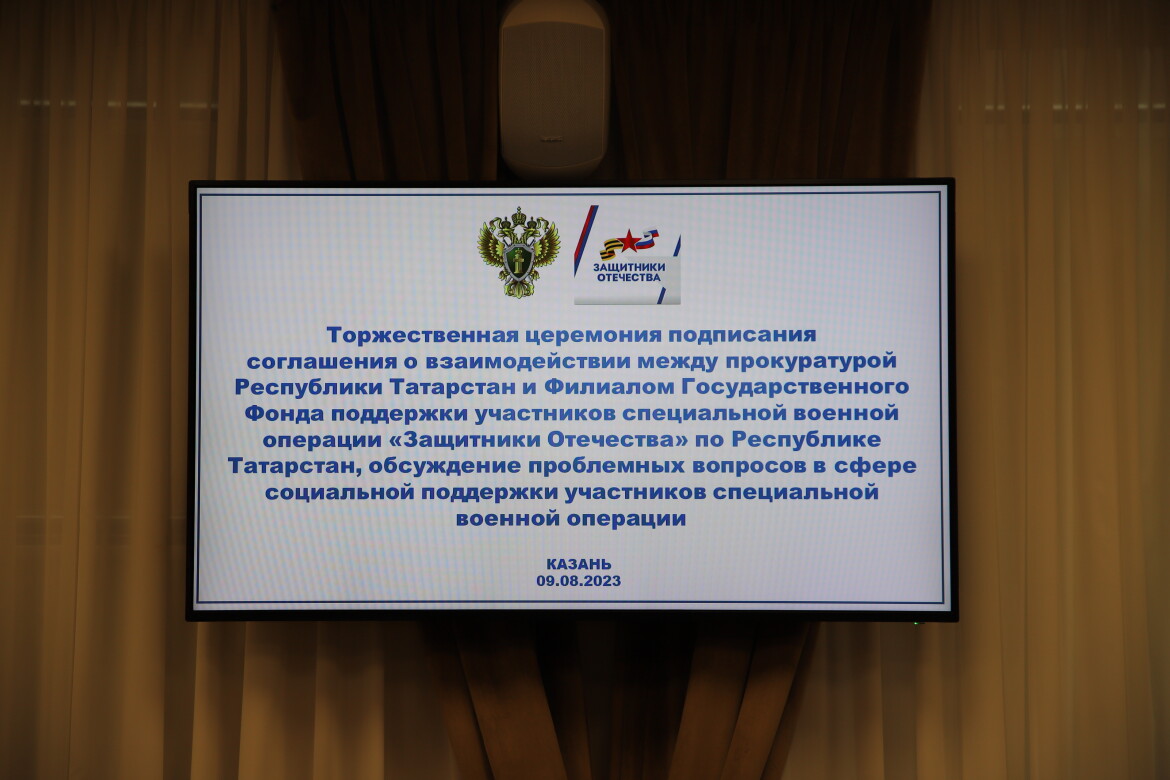 ЗАЩИТНИКИ ОТЕЧЕСТВА

Торжественная церемония подписания соглашения о взаимодействии между прокуратурой Республики Татарстан и Филиалом Государственного Фонда поддержки участников специальной военной операции «Защитники Отечества» по Республике Татарстан, обсуждение проблемных вопросов в сфере социальной поддержки участников специальной военной операции

КАЗАНЬ
09.08.2023